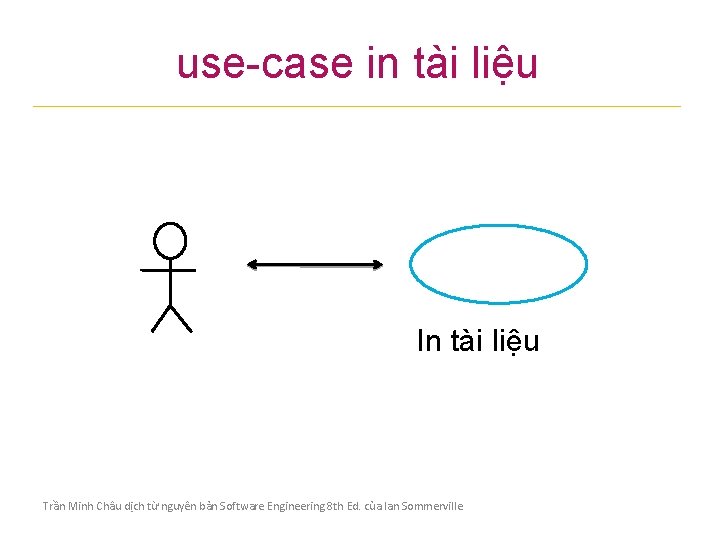 use-case in tài liệu

In tài liệu

Trần Minh Châu dịch từ nguyên bản Software Engineering 8th Ed. của Ian Sommerville